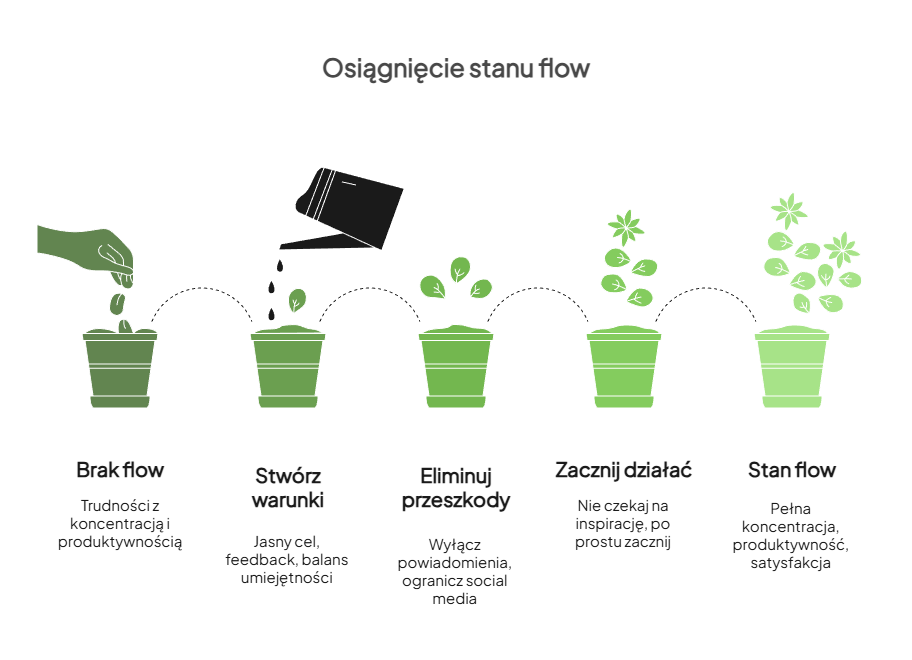 Osiągnięcie stanu flow

Brak flow

Trudności z koncentracją i produktywnością

Stwórz warunki

Jasny cel, feedback, balans umiejętności

Eliminuj przeszkody

Wyłącz powiadomienia, ogranicz social media

Zacznij działać

Nie czekaj na inspirację, po prostu zacznij

Stan flow

Pełna koncentracja, produktywność, satysfakcja